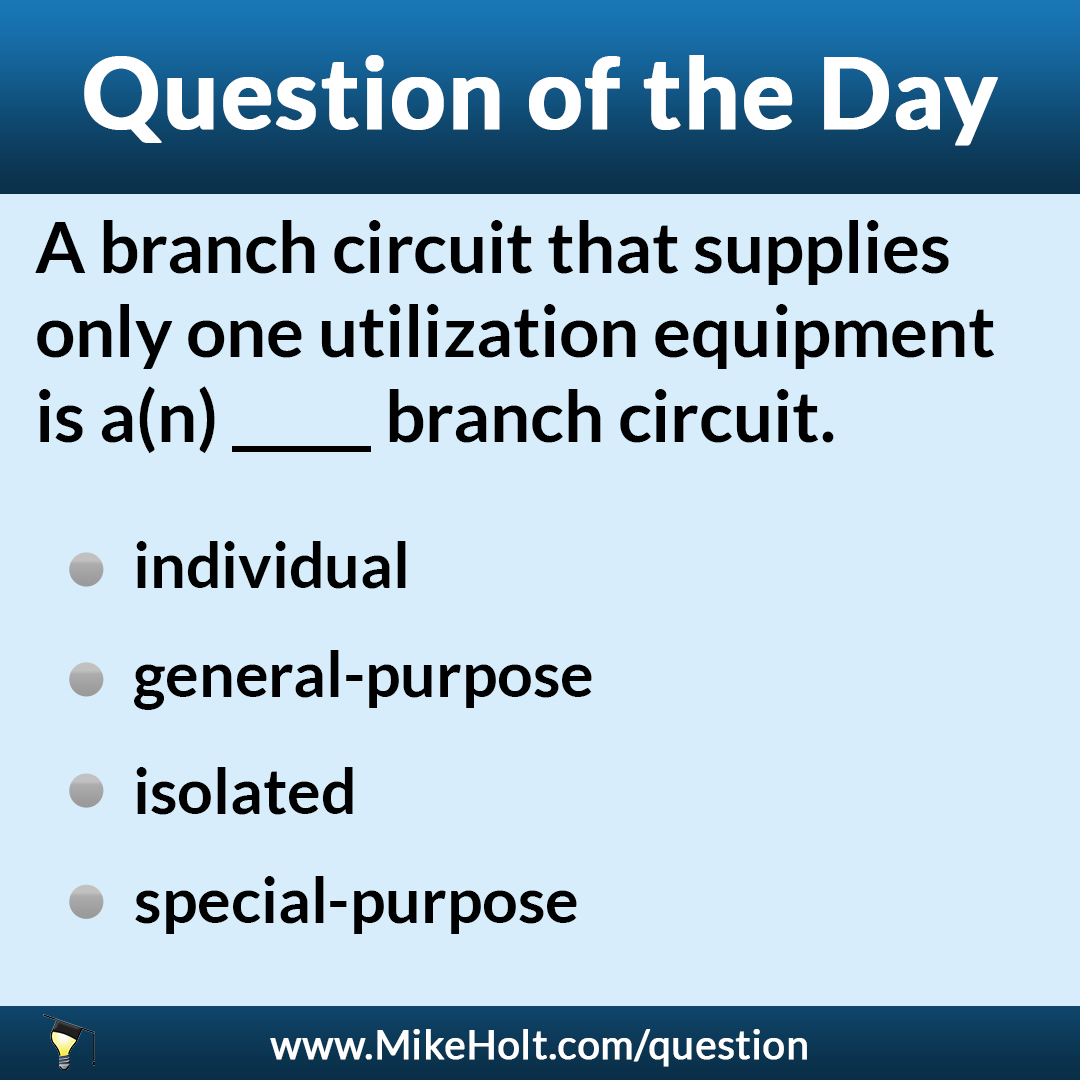 Question of the Day

A branch circuit that supplies only one utilization equipment is a(n) ____ branch circuit.

• individual
• general-purpose
• isolated
• special-purpose

www.MikeHolt.com/question